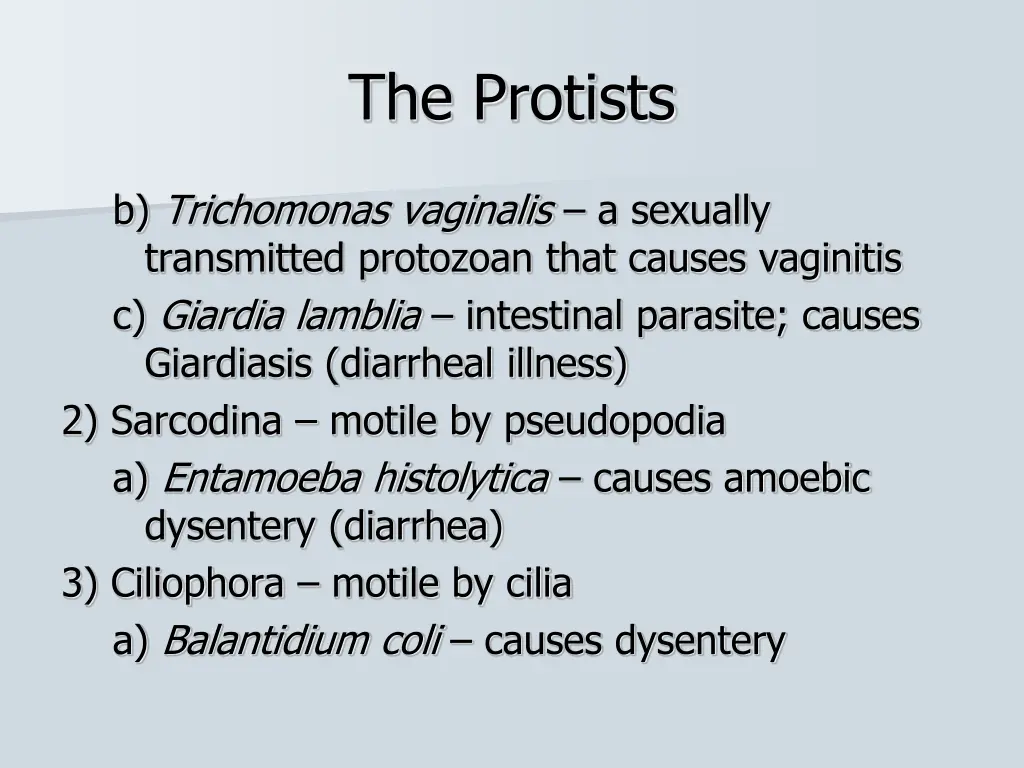 The Protists

b) Trichomonas vaginalis – a sexually transmitted protozoan that causes vaginitis

c) Giardia lamblia – intestinal parasite; causes Giardiasis (diarrheal illness)

2) Sarcodina – motile by pseudopodia

a) Entamoeba histolytica – causes amoebic dysentery (diarrhea)

3) Ciliophora – motile by cilia

a) Balantidium coli – causes dysentery